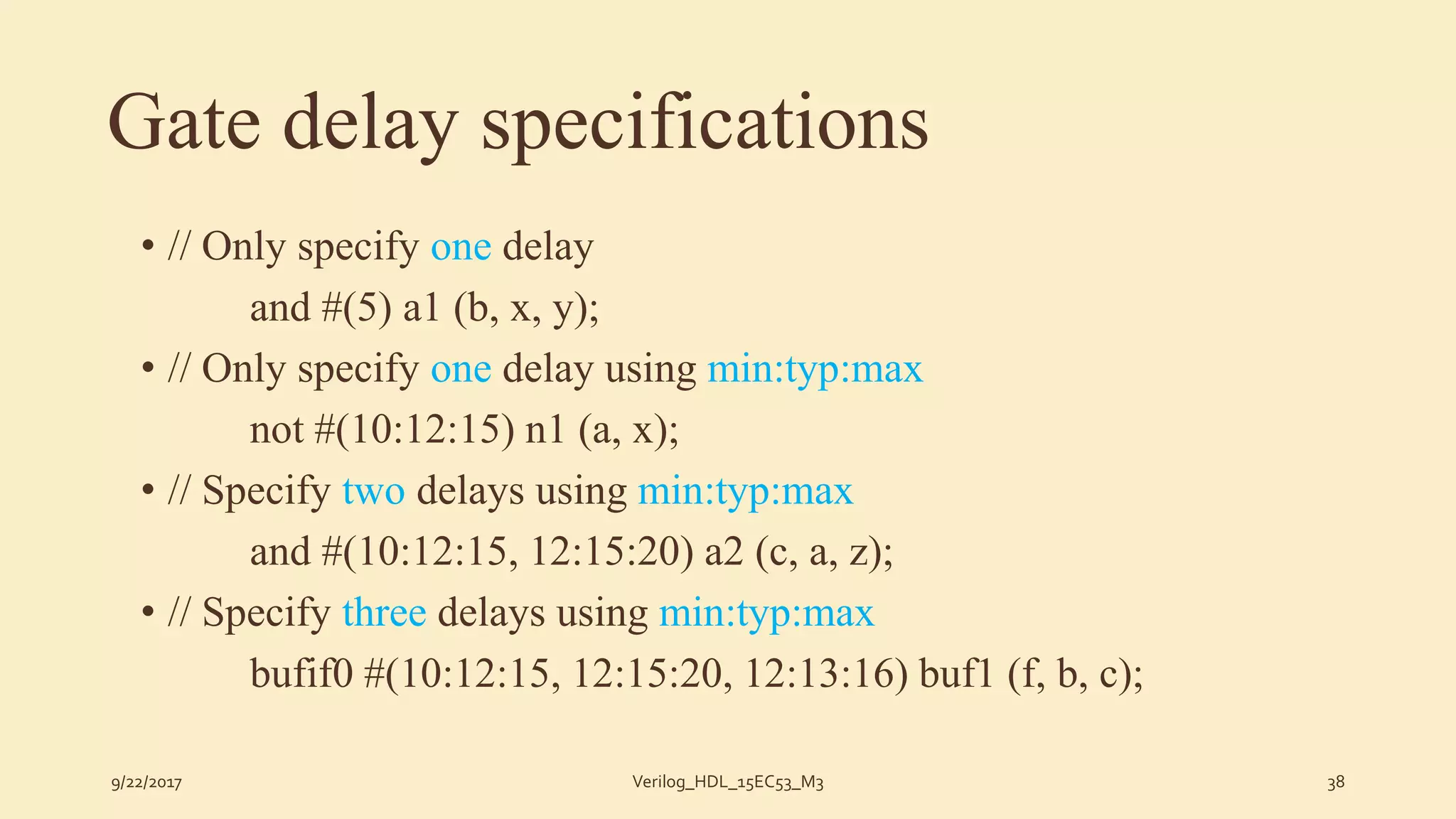 Gate delay specifications

• // Only specify one delay

and #(5) a1 (b, x, y);

• // Only specify one delay using min:typ:max

not #(10:12:15) n1 (a, x);

• // Specify two delays using min:typ:max

and #(10:12:15, 12:15:20) a2 (c, a, z);

• // Specify three delays using min:typ:max

bufif0 #(10:12:15, 12:15:20, 12:13:16) buf1 (f, b, c);

9/22/2017

Verilog_HDL_15EC53_M3

38